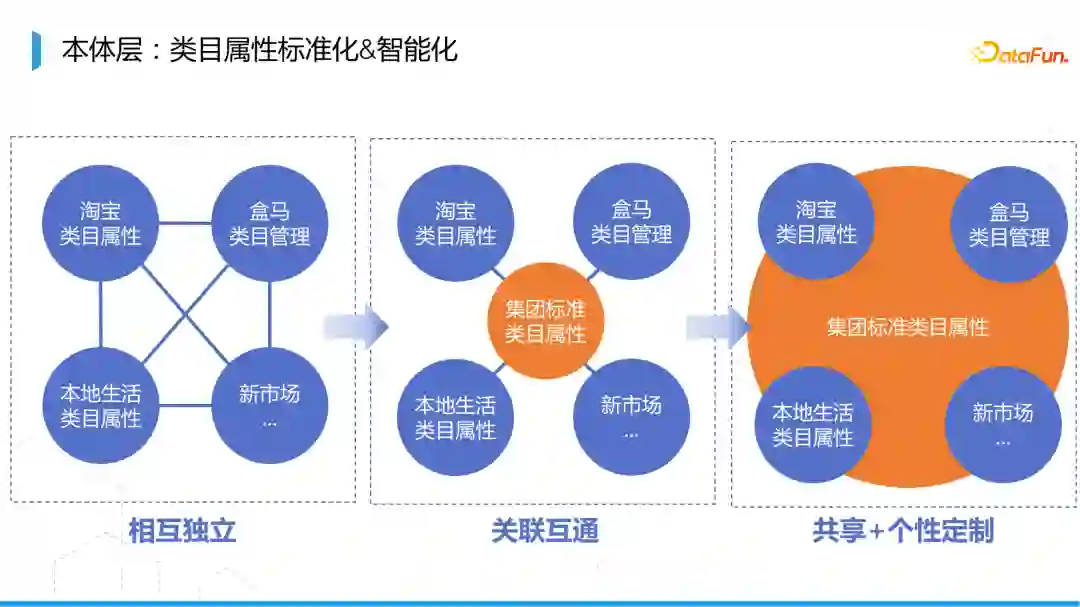 本体层：类目属性标准化&智能化

DataFun.

淘宝
类目属性

盒马
类目管理

本地生活
类目属性

新市场
...

相互独立

淘宝
类目属性

盒马
类目管理

集团标准
类目属性

本地生活
类目属性

新市场
...

关联互通

淘宝
类目属性

盒马
类目管理

集团标准类目属性

本地生活
类目属性

新市场
...

共享+个性定制